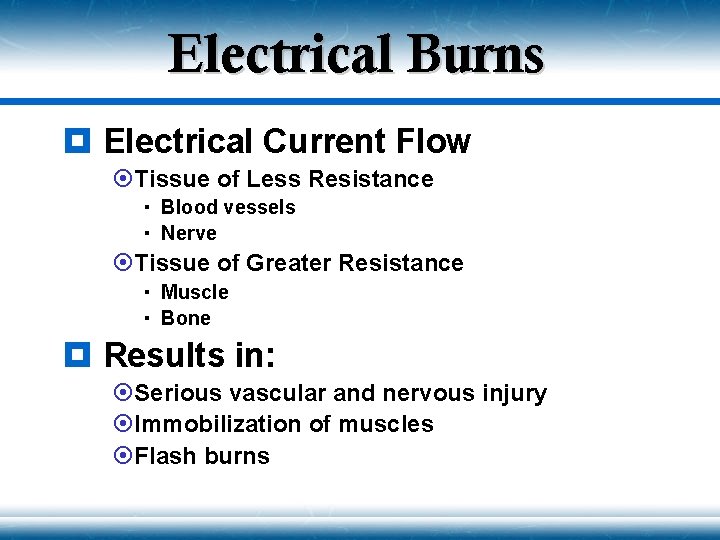 Electrical Burns

Electrical Current Flow

Tissue of Less Resistance

Blood vessels

Nerve

Tissue of Greater Resistance

Muscle

Bone

Results in:

Serious vascular and nervous injury

Immobilization of muscles

Flash burns